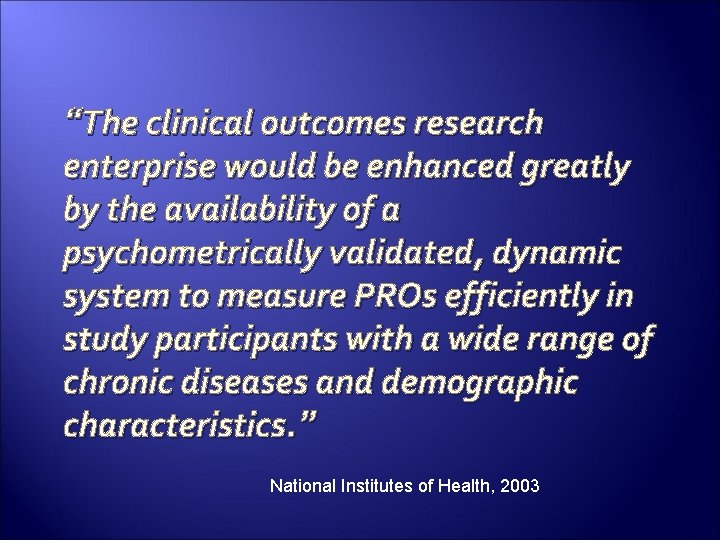 “The clinical outcomes research enterprise would be enhanced greatly by the availability of a psychometrically validated, dynamic system to measure PROs efficiently in study participants with a wide range of chronic diseases and demographic characteristics.”

National Institutes of Health, 2003